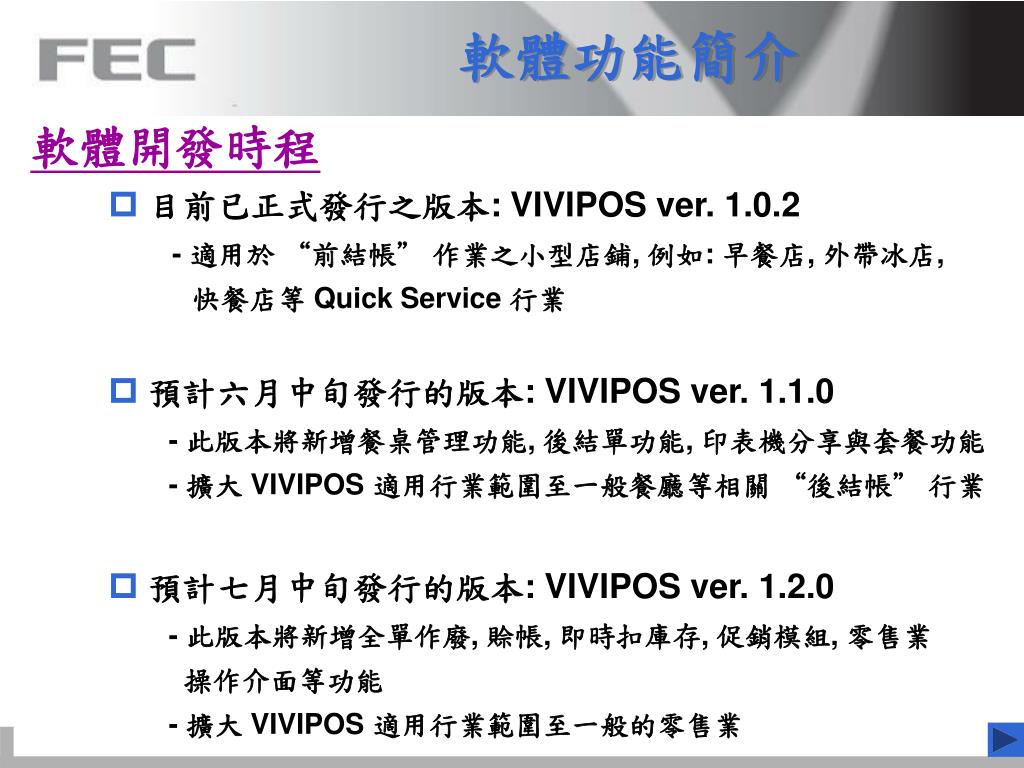 FEC

軟體功能簡介

軟體開發時程

目前已正式發行之版本: VIVIPOS ver. 1.0.2

- 適用於 “前結帳” 作業之小型店鋪, 例如: 早餐店, 外帶冰店, 快餐店等 Quick Service 行業

預計六月中旬發行的版本: VIVIPOS ver. 1.1.0

- 此版本將新增餐桌管理功能, 後結單功能, 印表機分享與套餐功能

- 擴大 VIVIPOS 適用行業範圍至一般餐廳等相關 “後結帳” 行業

預計七月中旬發行的版本: VIVIPOS ver. 1.2.0

- 此版本將新增全單作廢, 賒帳, 即時扣庫存, 促銷模組, 零售業操作介面等功能

- 擴大 VIVIPOS 適用行業範圍至一般的零售業